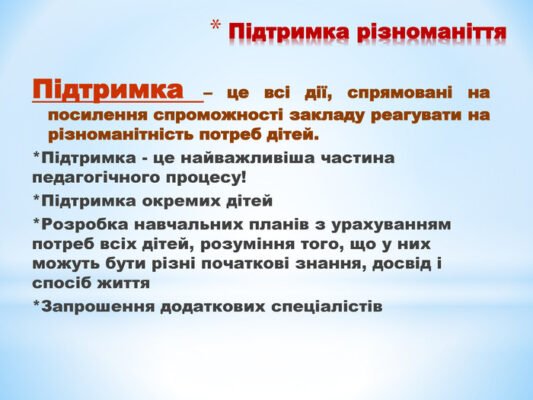 * Підтримка різноманіття

Підтримка – це всі дії, спрямовані на посилення спроможності закладу реагувати на різноманітність потреб дітей.

*Підтримка - це найважливіша частина педагогічного процесу!

*Підтримка окремих дітей

*Розробка навчальних планів з урахуванням потреб всіх дітей, розуміння того, що у них можуть бути різні початкові знання, досвід і спосіб життя

*Запрошення додаткових спеціалістів